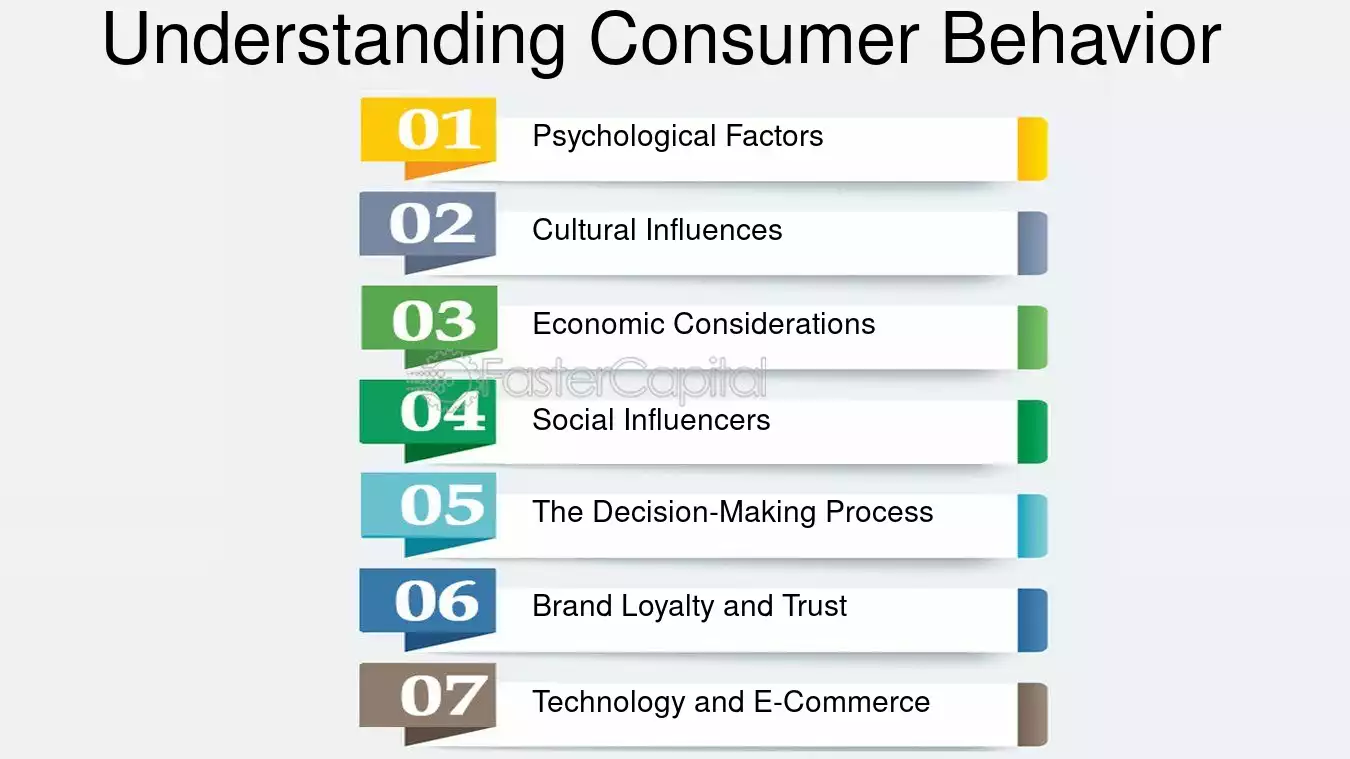 Understanding Consumer Behavior

01 Psychological Factors

02 Cultural Influences

03 Economic Considerations

FasterCapital

04 Social Influencers

05 The Decision-Making Process

06 Brand Loyalty and Trust

07 Technology and E-Commerce